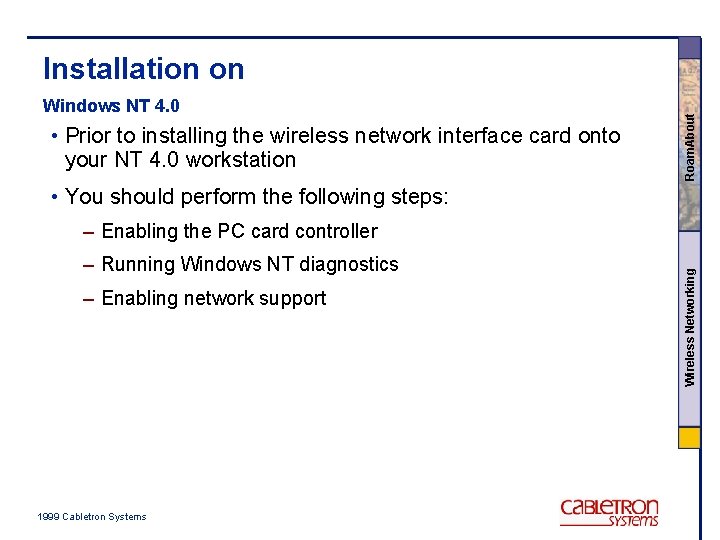 Installation on

Windows NT 4.0

• Prior to installing the wireless network interface card onto your NT 4.0 workstation

• You should perform the following steps:

– Enabling the PC card controller

– Running Windows NT diagnostics

– Enabling network support

RoamAbout

Wireless Networking

1999 Cabletron Systems

CABLETRON SYSTEMS